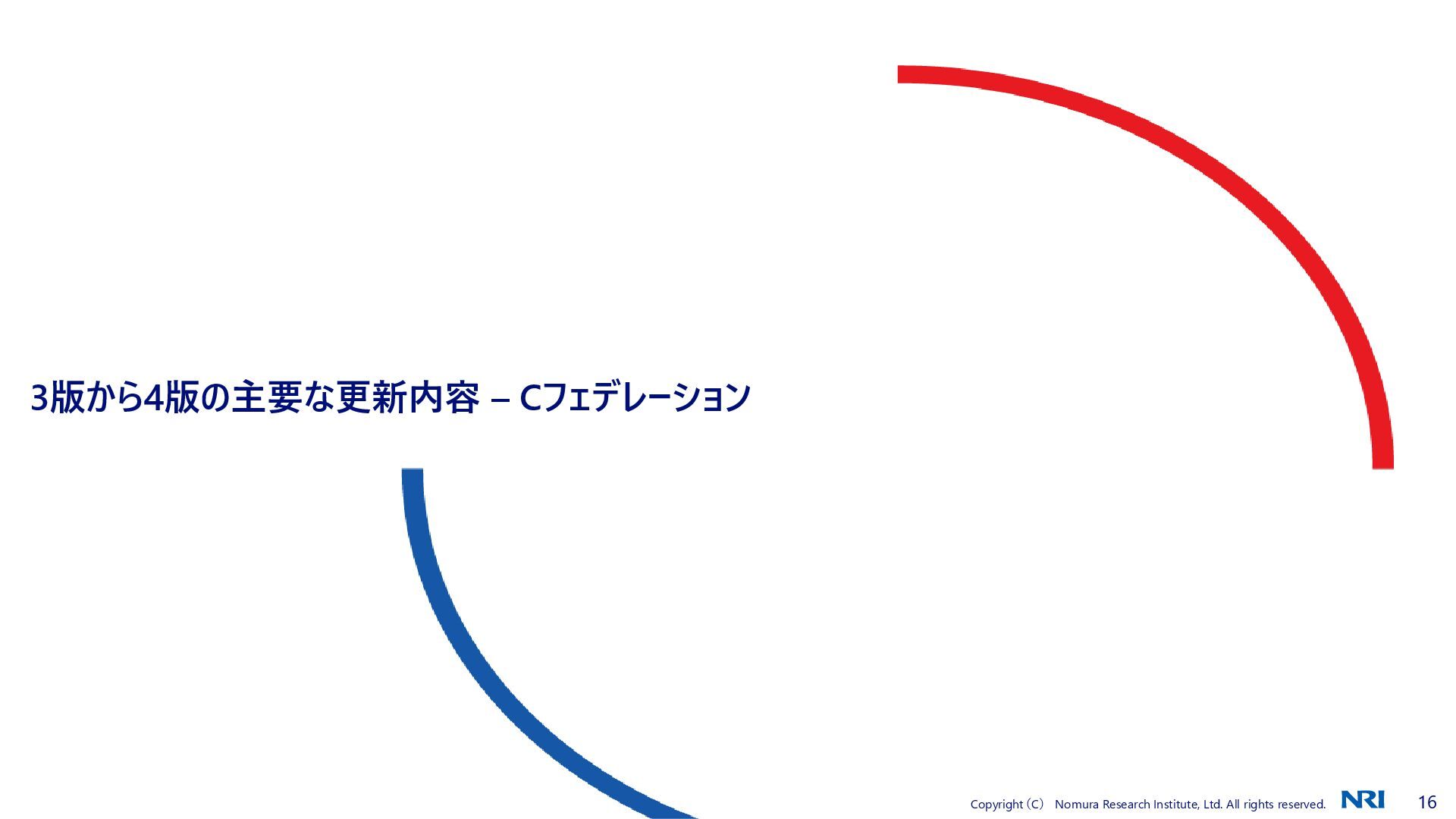 3版から4版の主要な更新内容 – Cフェデレーション

Copyright（C） Nomura Research Institute, Ltd. All rights reserved.

NRI

16